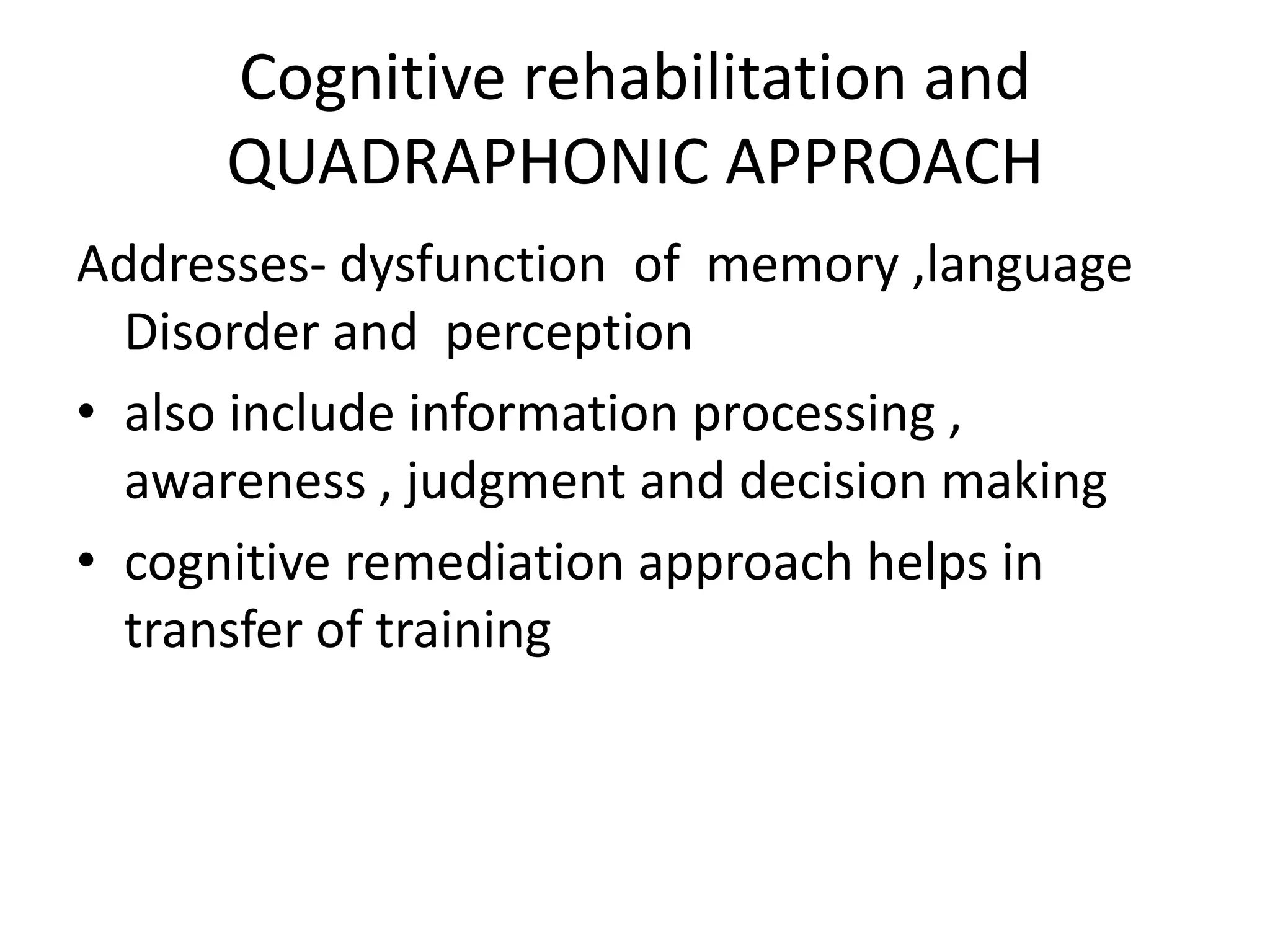 Cognitive rehabilitation and QUADRAPHONIC APPROACH

Addresses- dysfunction of memory ,language Disorder and perception

• also include information processing , awareness , judgment and decision making

• cognitive remediation approach helps in transfer of training